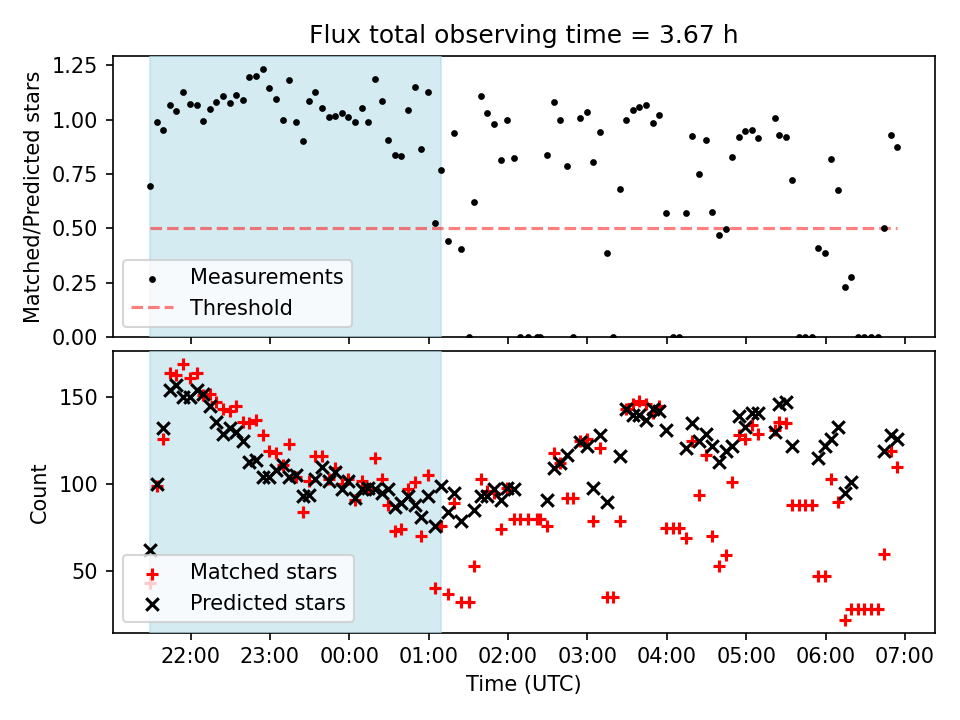 Flux total observing time = 3.67 h

Matched/Predicted stars

1.25
1.00
0.75
0.50
0.25
0.00

Measurements
Threshold

Count

150
100
50

Matched stars
Predicted stars

22:00
23:00
00:00
01:00
02:00
03:00
04:00
05:00
06:00
07:00

Time (UTC)